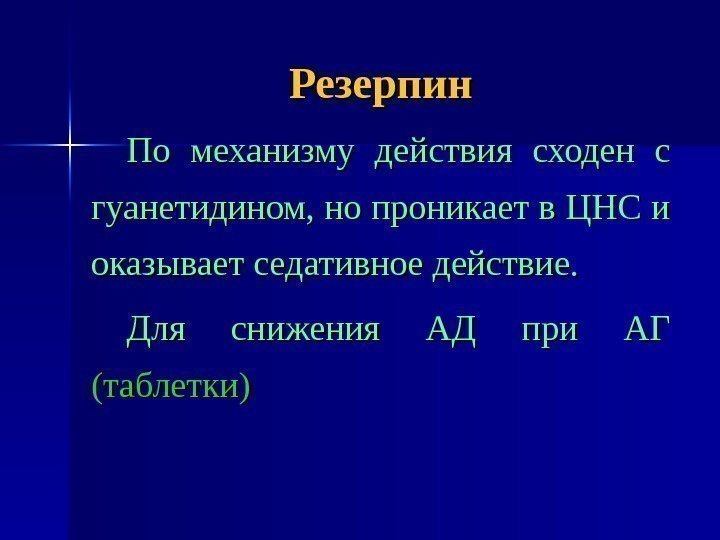 Резерпин

По механизму действия сходен с гуанетидином, но проникает в ЦНС и оказывает седативное действие.

Для снижения АД при АГ (таблетки)